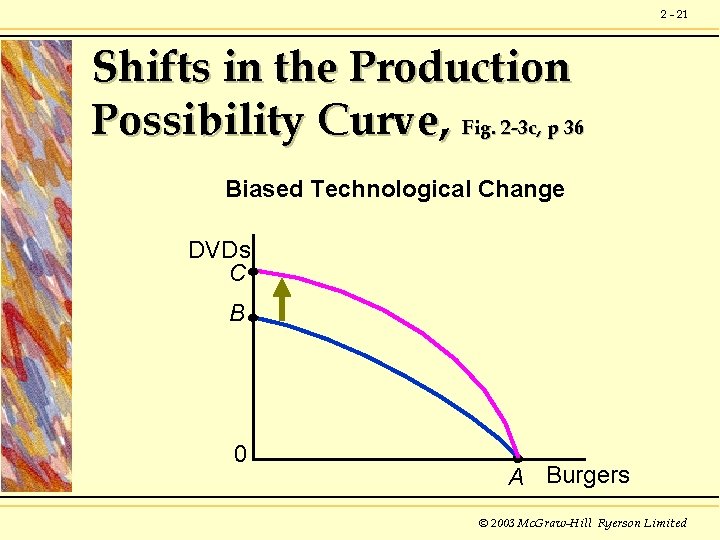 2 - 21

Shifts in the Production Possibility Curve, Fig. 2-3c, p 36

Biased Technological Change

DVDs
C
B
0
A
Burgers

© 2003 McGraw-Hill Ryerson Limited